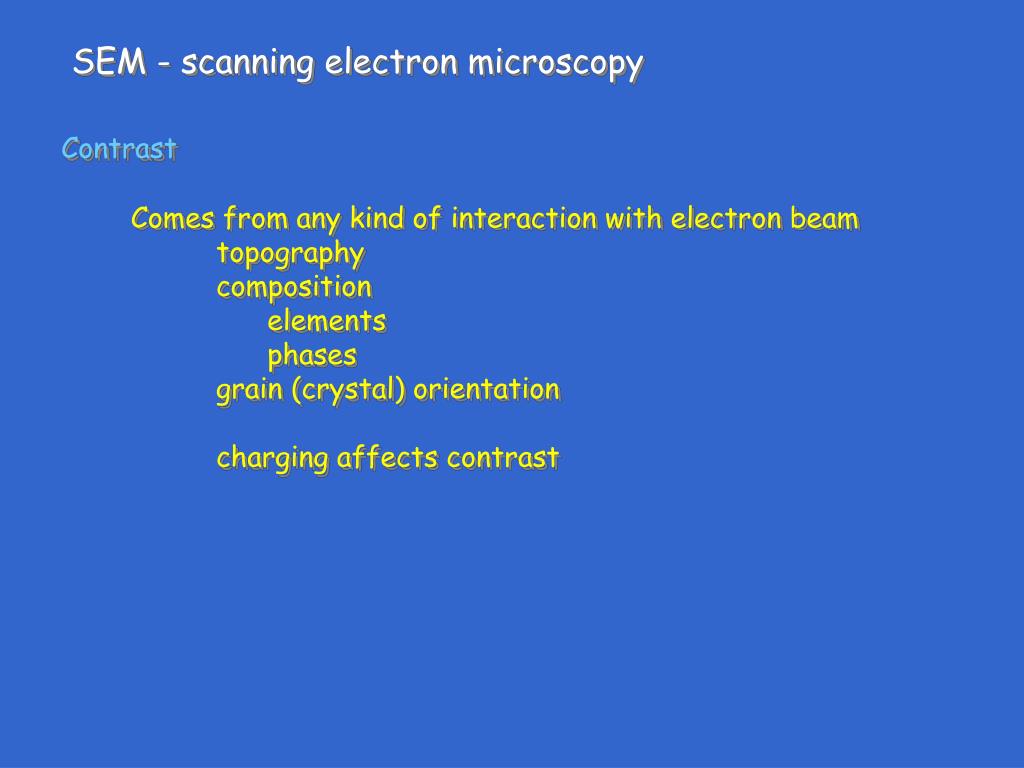 SEM - scanning electron microscopy

Contrast

Comes from any kind of interaction with electron beam
topography
composition
elements
phases
grain (crystal) orientation

charging affects contrast